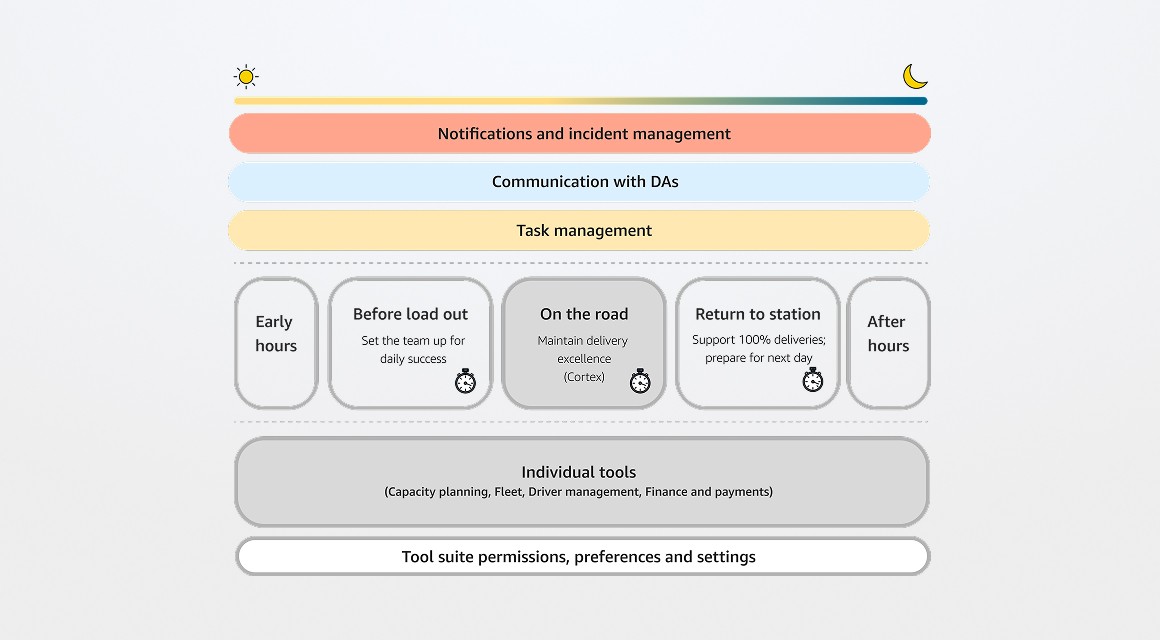 Notifications and incident management

Communication with DAs

Task management

Early hours

Before load out
Set the team up for daily success

On the road
Maintain delivery excellence (Cortex)

Return to station
Support 100% deliveries; prepare for next day

After hours

Individual tools
(Capacity planning, Fleet, Driver management, Finance and payments)

Tool suite permissions, preferences and settings